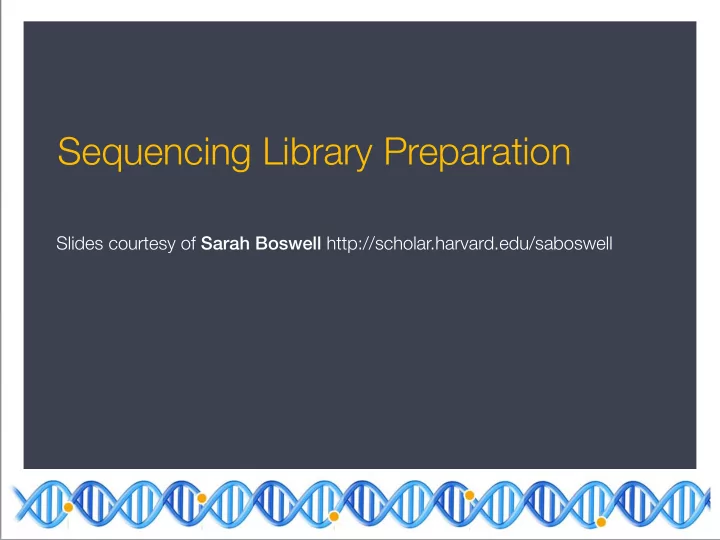 Sequencing Library Preparation

Slides courtesy of Sarah Boswell http://scholar.harvard.edu/saboswell